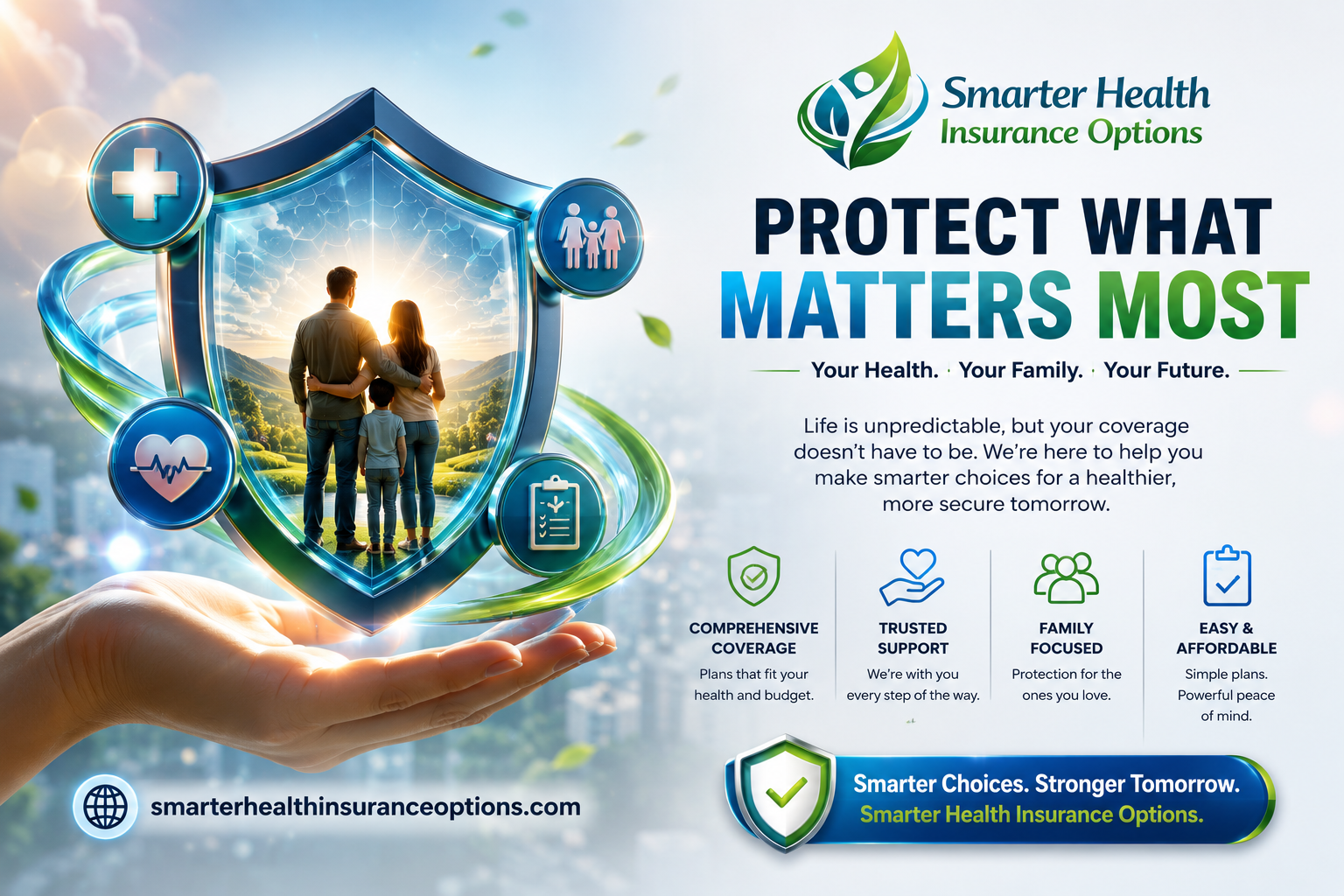 Smarter Health Insurance Options

PROTECT WHAT MATTERS MOST

Your Health. · Your Family. · Your Future.

Life is unpredictable, but your coverage doesn't have to be. We're here to help you make smarter choices for a healthier, more secure tomorrow.

COMPREHENSIVE COVERAGE
Plans that fit your health and budget.

TRUSTED SUPPORT
We're with you every step of the way.

FAMILY FOCUSED
Protection for the ones you love.

EASY & AFFORDABLE
Simple plans. Powerful peace of mind.

smarterhealthinsuranceoptions.com

Smarter Choices. Stronger Tomorrow.
Smarter Health Insurance Options.